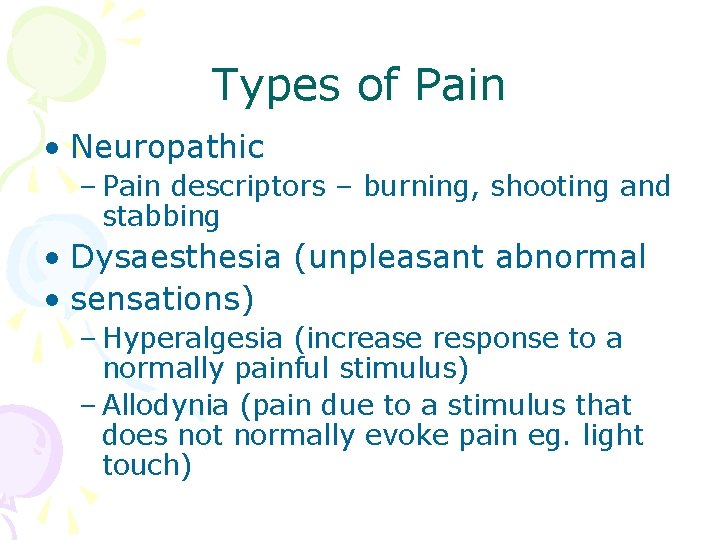 Types of Pain

• Neuropathic
– Pain descriptors – burning, shooting and stabbing

• Dysaesthesia (unpleasant abnormal

• sensations)
– Hyperalgesia (increase response to a normally painful stimulus)
– Allodynia (pain due to a stimulus that does not normally evoke pain eg. light touch)